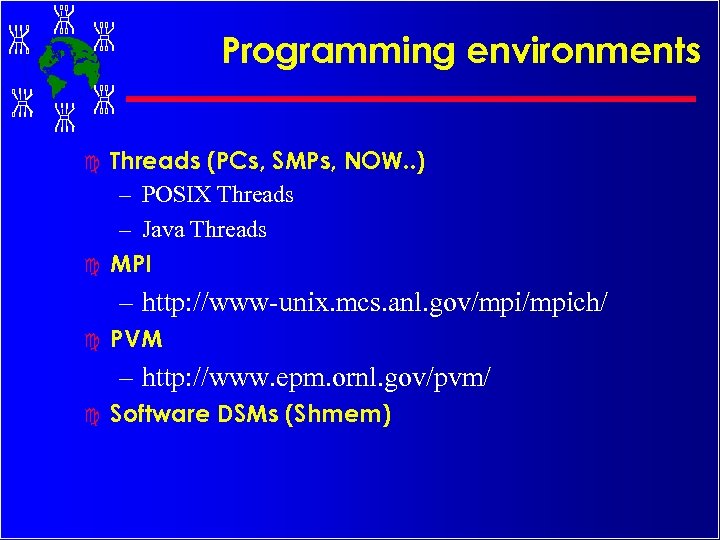 Programming environments

Threads (PCs, SMPs, NOW..)
– POSIX Threads
– Java Threads

MPI
– http://www-unix.mcs.anl.gov/mpi/mpich/

PVM
– http://www.epm.ornl.gov/pvm/

Software DSMs (Shmem)